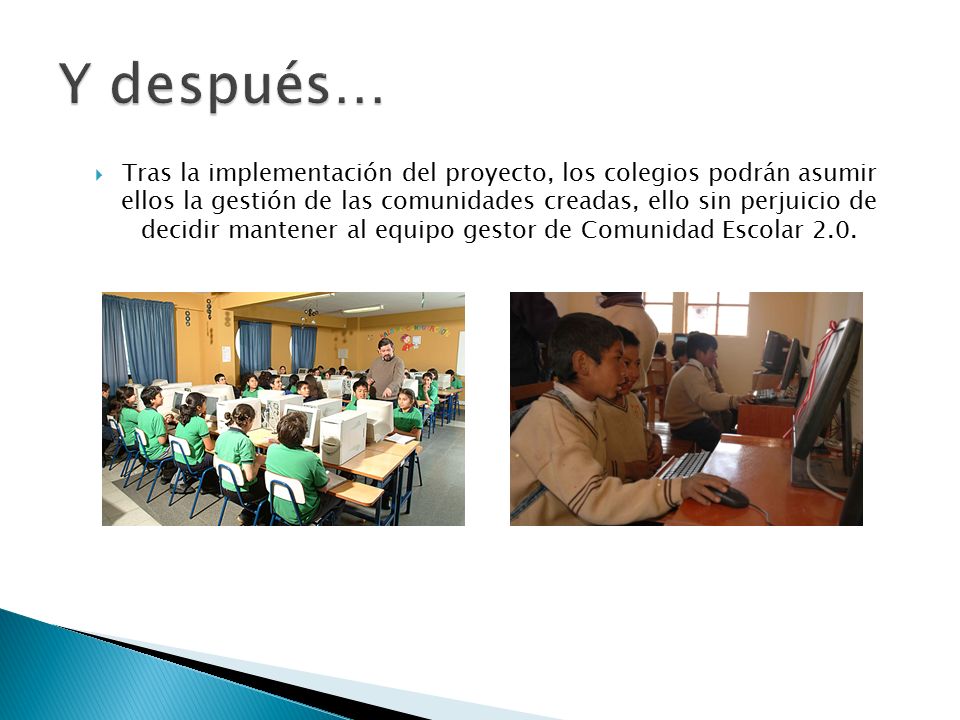 Y después…

Tras la implementación del proyecto, los colegios podrán asumir ellos la gestión de las comunidades creadas, ello sin perjuicio de decidir mantener al equipo gestor de Comunidad Escolar 2.0.